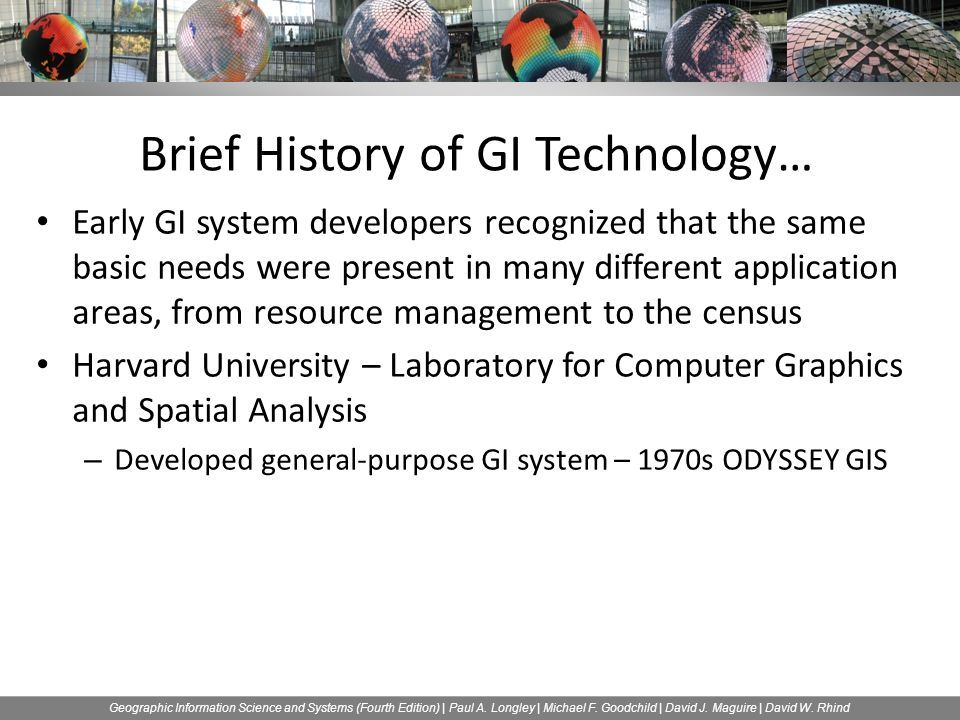 Brief History of GI Technology…

• Early GI system developers recognized that the same basic needs were present in many different application areas, from resource management to the census

• Harvard University – Laboratory for Computer Graphics and Spatial Analysis

– Developed general-purpose GI system – 1970s ODYSSEY GIS

Geographic Information Science and Systems (Fourth Edition) | Paul A. Longley | Michael F. Goodchild | David J. Maguire | David W. Rhind